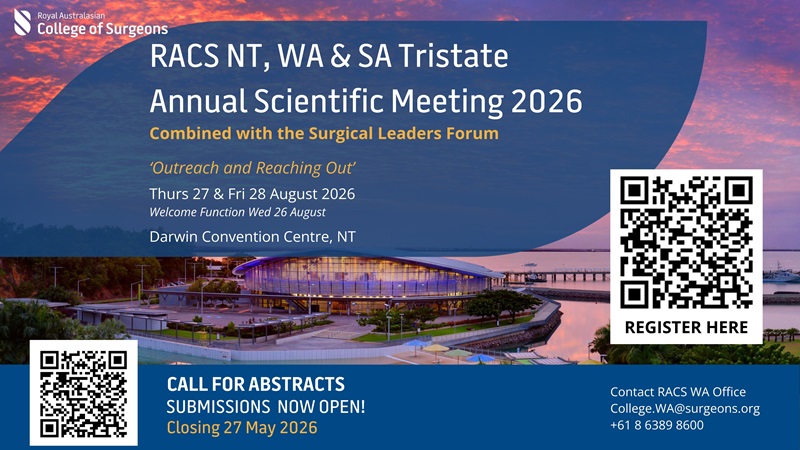 Royal Australasian
College of Surgeons

RACS NT, WA & SA Tristate
Annual Scientific Meeting 2026

Combined with the Surgical Leaders Forum

'Outreach and Reaching Out'

Thurs 27 & Fri 28 August 2026
Welcome Function Wed 26 August

Darwin Convention Centre, NT

REGISTER HERE

CALL FOR ABSTRACTS
SUBMISSIONS NOW OPEN!
Closing 27 May 2026

Contact RACS WA Office
College.WA@surgeons.org
+61 8 6389 8600